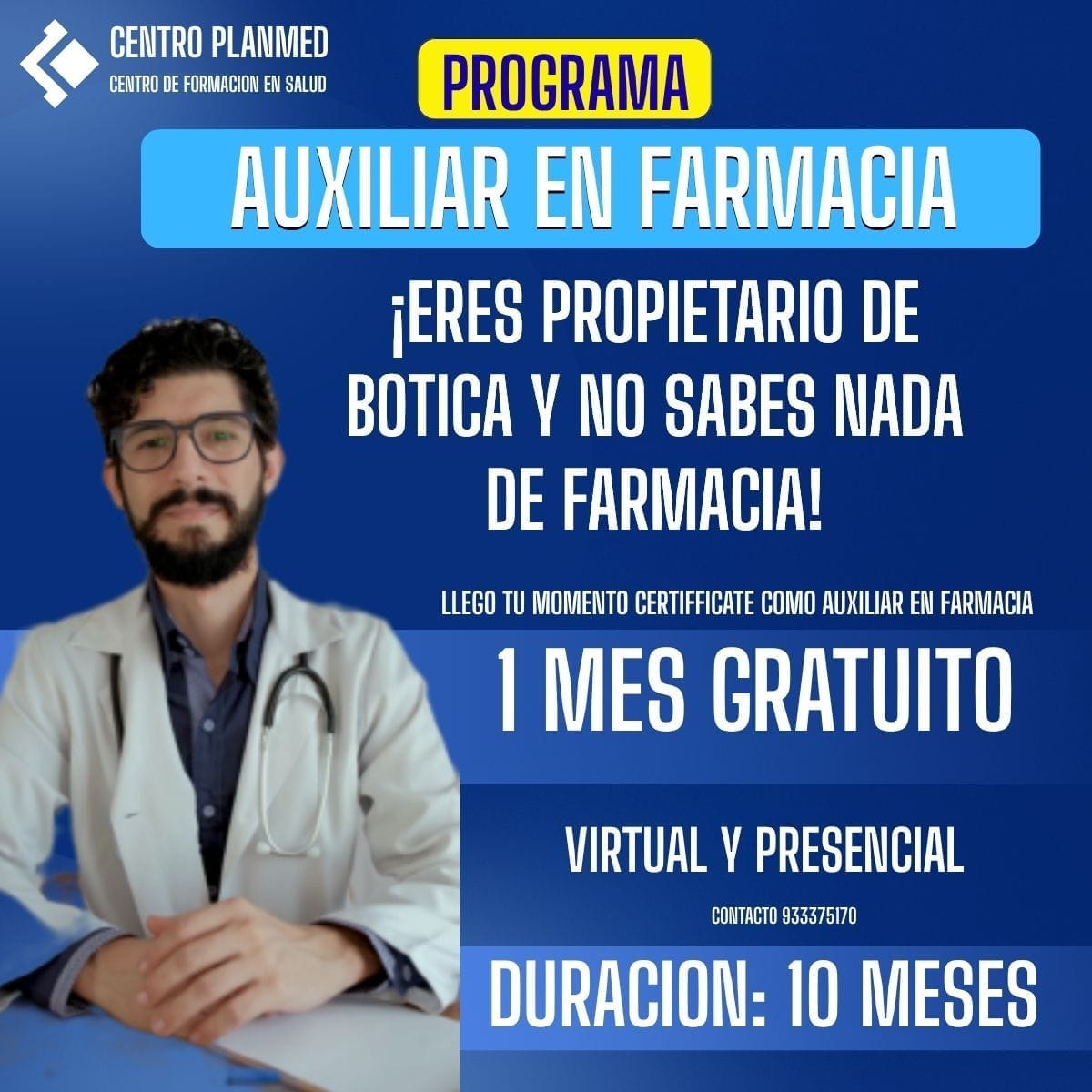 CENTRO PLANMED
CENTRO DE FORMACION EN SALUD

PROGRAMA

AUXILIAR EN FARMACIA

¡ERES PROPIETARIO DE BOTICA Y NO SABES NADA DE FARMACIA!

LLEGO TU MOMENTO CERTIFFICATE COMO AUXILIAR EN FARMACIA

1 MES GRATUITO

VIRTUAL Y PRESENCIAL

CONTACTO 933375170

DURACION: 10 MESES